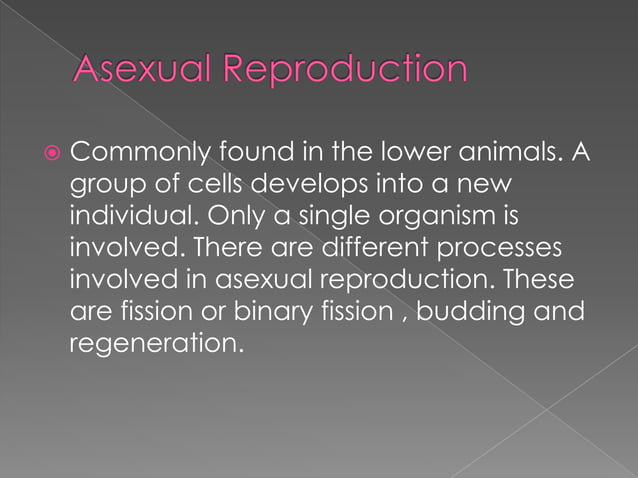 Asexual Reproduction

Commonly found in the lower animals. A group of cells develops into a new individual. Only a single organism is involved. There are different processes involved in asexual reproduction. These are fission or binary fission , budding and regeneration.